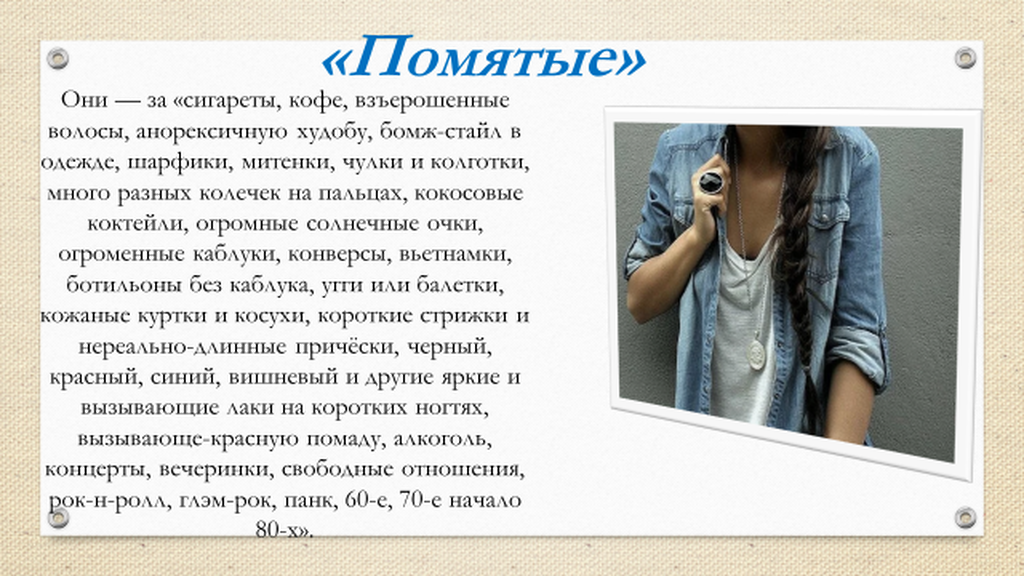 «Помятые»

Они — за «сигареты, кофе, взъерошенные волосы, анорексичную худобу, бомж-стайл в одежде, шарфики, митенки, чулки и колготки, много разных колечек на пальцах, кокосовые коктейли, огромные солнечные очки, огроменные каблуки, конверсы, вьетнамки, ботильоны без каблука, угги или балетки, кожаные куртки и косухи, короткие стрижки и нереально-длинные причёски, черный, красный, синий, вишневый и другие яркие и вызывающие лаки на коротких ногтях, вызывающе-красную помаду, алкоголь, концерты, вечеринки, свободные отношения, рок-н-ролл, глэм-рок, панк, 60-е, 70-е начало 80-х».